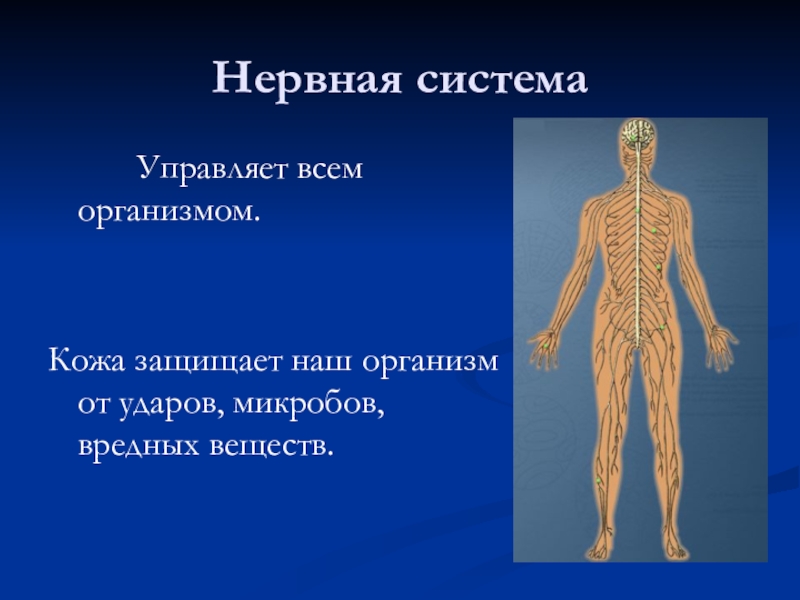 Нервная система

Управляет всем организмом.

Кожа защищает наш организм от ударов, микробов, вредных веществ.